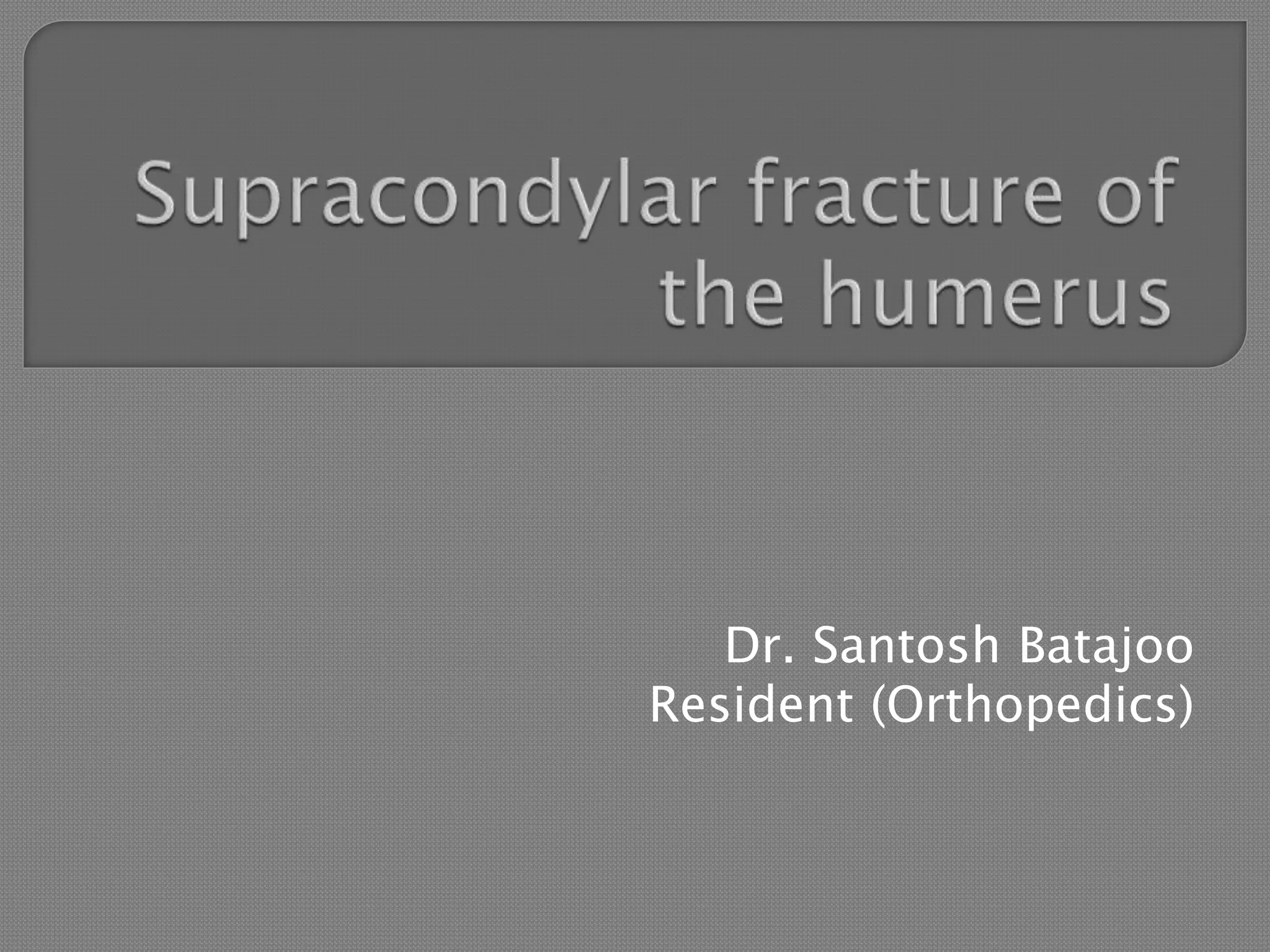 Supracondylar fracture of the humerus

Dr. Santosh Batajoo
Resident (Orthopedics)